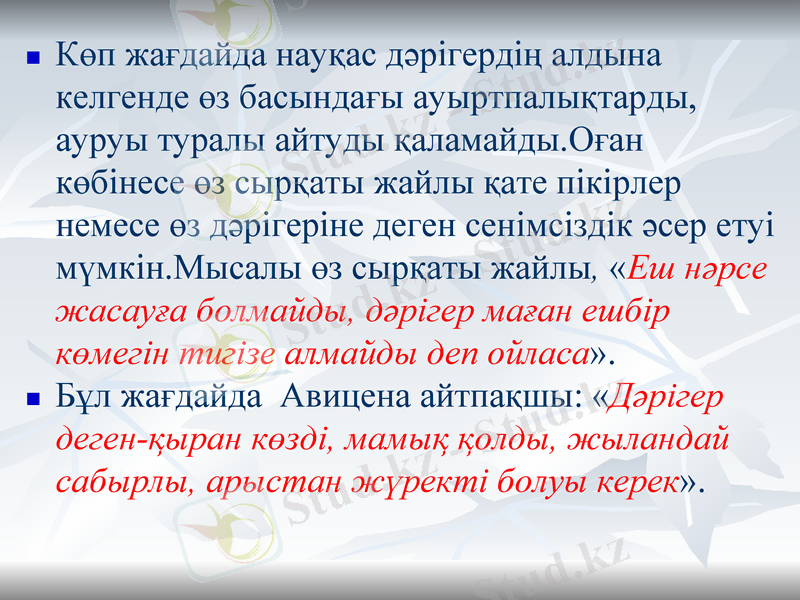 Көп жағдайда науқас дәрігердің алдына келгенде өз басындағы ауыртпалықтарды, ауруы туралы айтуды қаламайды.Оған көбінесе өз сырқаты жайлы қате пікірлер немесе өз дәрігеріне деген сенімсіздік әсер етуі мүмкін.Мысалы өз сырқаты жайлы, «Еш нәрсе жасауға болмайды, дәрігер маған ешбір көмегін тигізе алмайды деп ойласа».

Бұл жағдайда Авицена айтпақшы: «Дәрігер деген-қыран көзді, мамық қолды, жыландай сабырлы, арыстан жүректі болуы керек».

Stud.kz